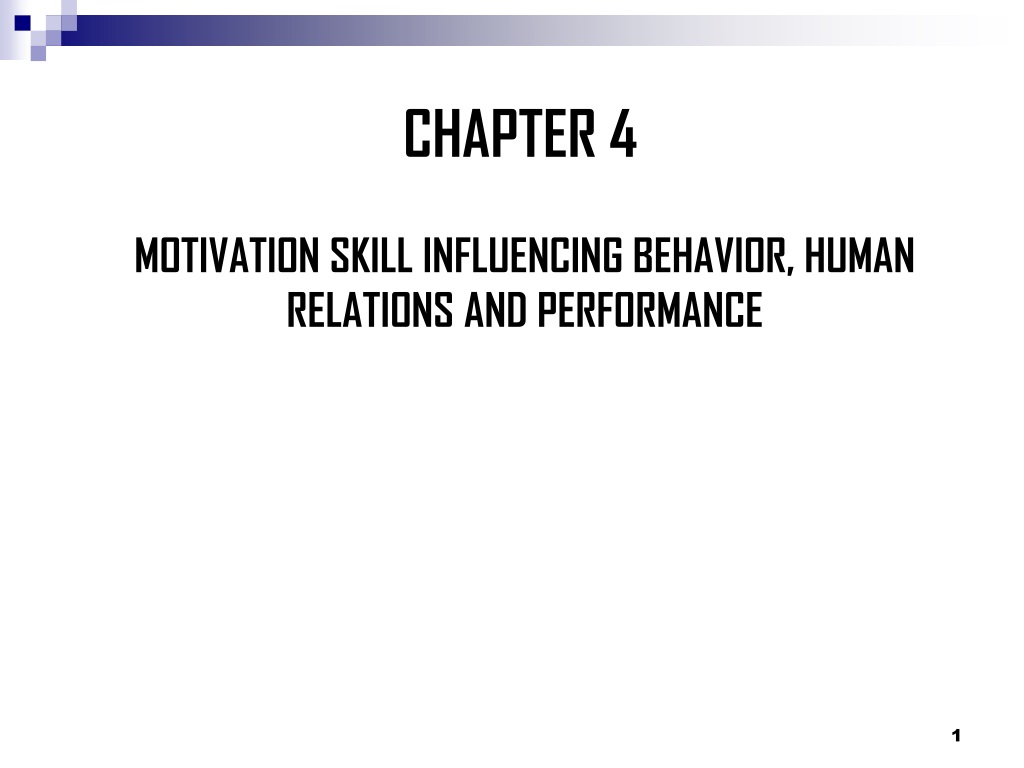 CHAPTER 4

MOTIVATION SKILL INFLUENCING BEHAVIOR, HUMAN RELATIONS AND PERFORMANCE

1